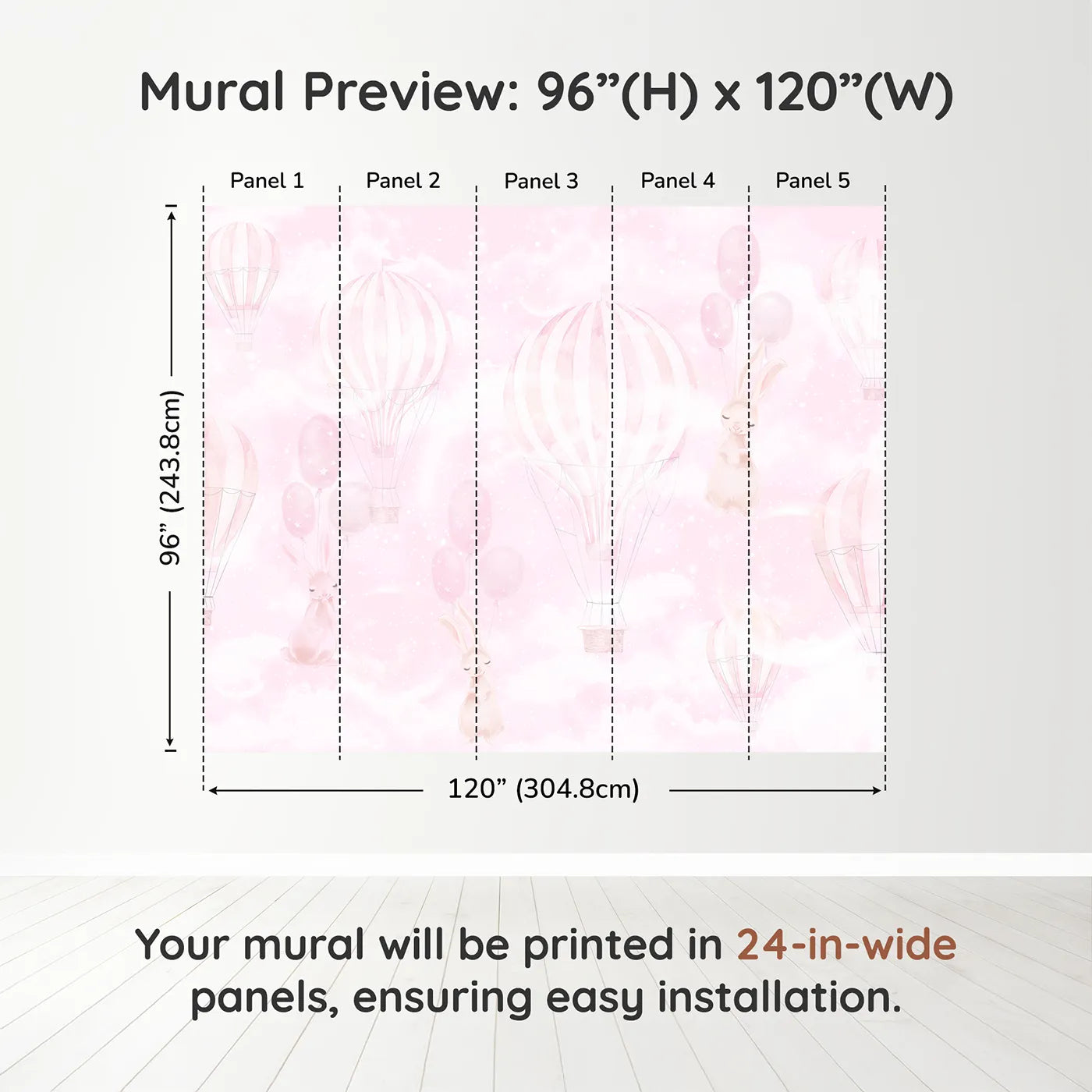 Mural Preview: 96”(H) x 120”(W)

Panel 1
Panel 2
Panel 3
Panel 4
Panel 5

96” (243.8cm)

120” (304.8cm)

Your mural will be printed in 24-in-wide panels, ensuring easy installation.